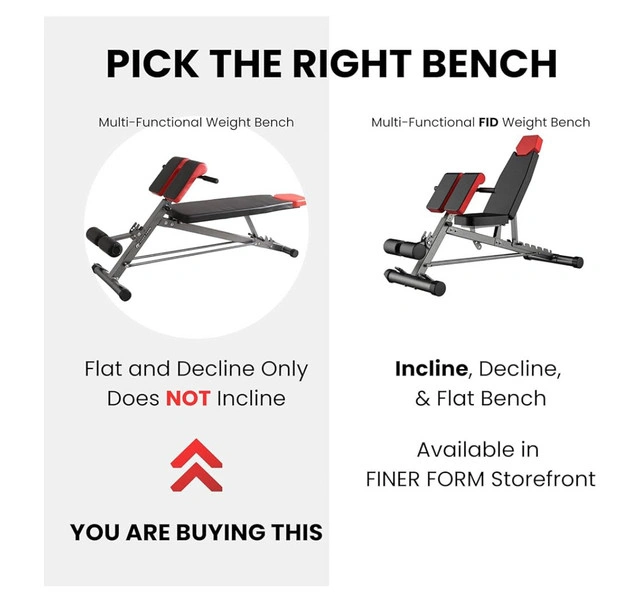 PICK THE RIGHT BENCH

Multi-Functional Weight Bench

Flat and Decline Only
Does NOT Incline

YOU ARE BUYING THIS

Multi-Functional FID Weight Bench

Incline, Decline, & Flat Bench

Available in FINER FORM Storefront